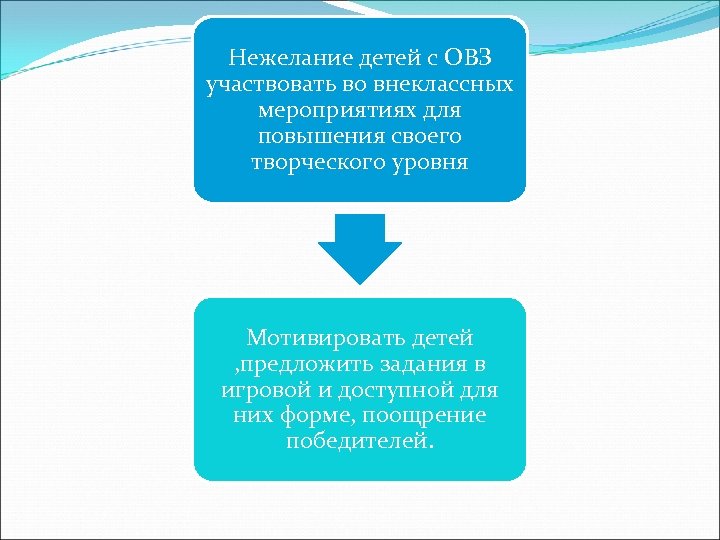 Нежелание детей с ОВЗ участвовать во внеклассных мероприятиях для повышения своего творческого уровня

Мотивировать детей ,предложить задания в игровой и доступной для них форме, поощрение победителей.